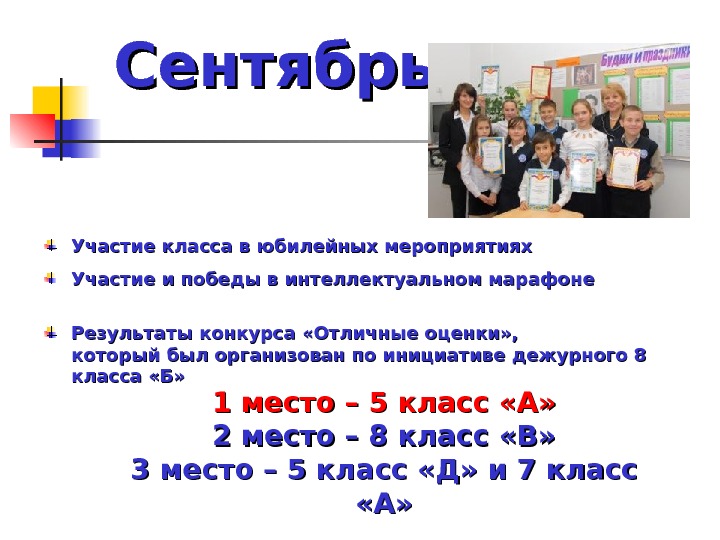 Сентябрь

Будни и праздники

Участие класса в юбилейных мероприятиях

Участие и победы в интеллектуальном марафоне

Результаты конкурса «Отличные оценки», который был организован по инициативе дежурного 8 класса «Б»

1 место – 5 класс «А»
2 место – 8 класс «В»
3 место – 5 класс «Д» и 7 класс «А»